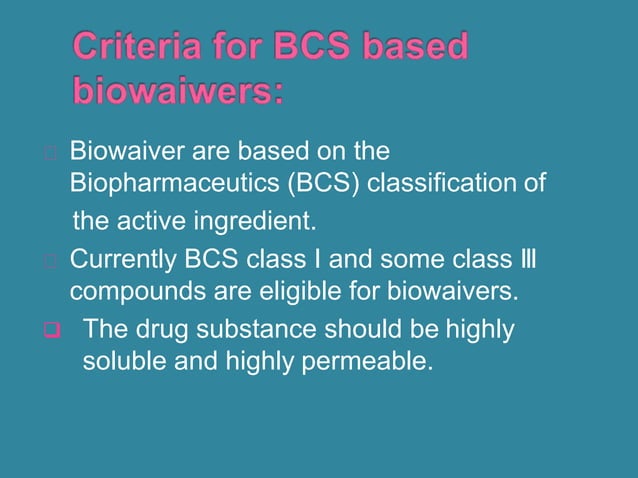 Criteria for BCS based biowaiwers:

Biowaiver are based on the Biopharmaceutics (BCS) classification of the active ingredient.

Currently BCS class I and some class III compounds are eligible for biowaivers.

The drug substance should be highly soluble and highly permeable.